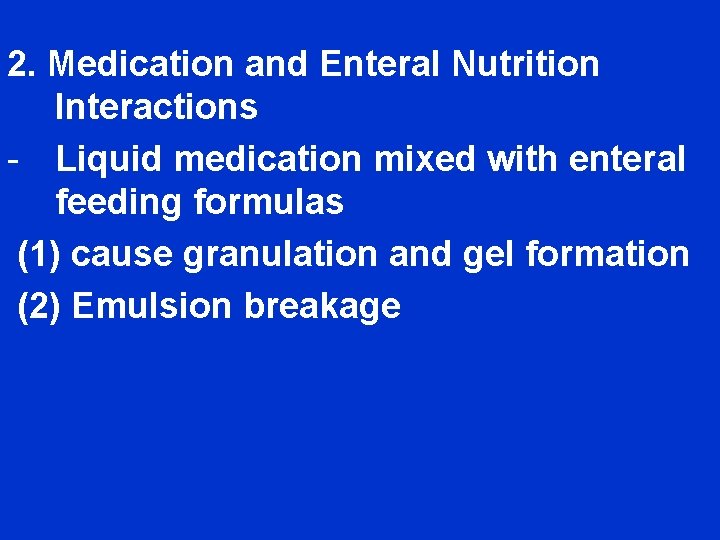 2. Medication and Enteral Nutrition Interactions

- Liquid medication mixed with enteral feeding formulas

(1) cause granulation and gel formation

(2) Emulsion breakage